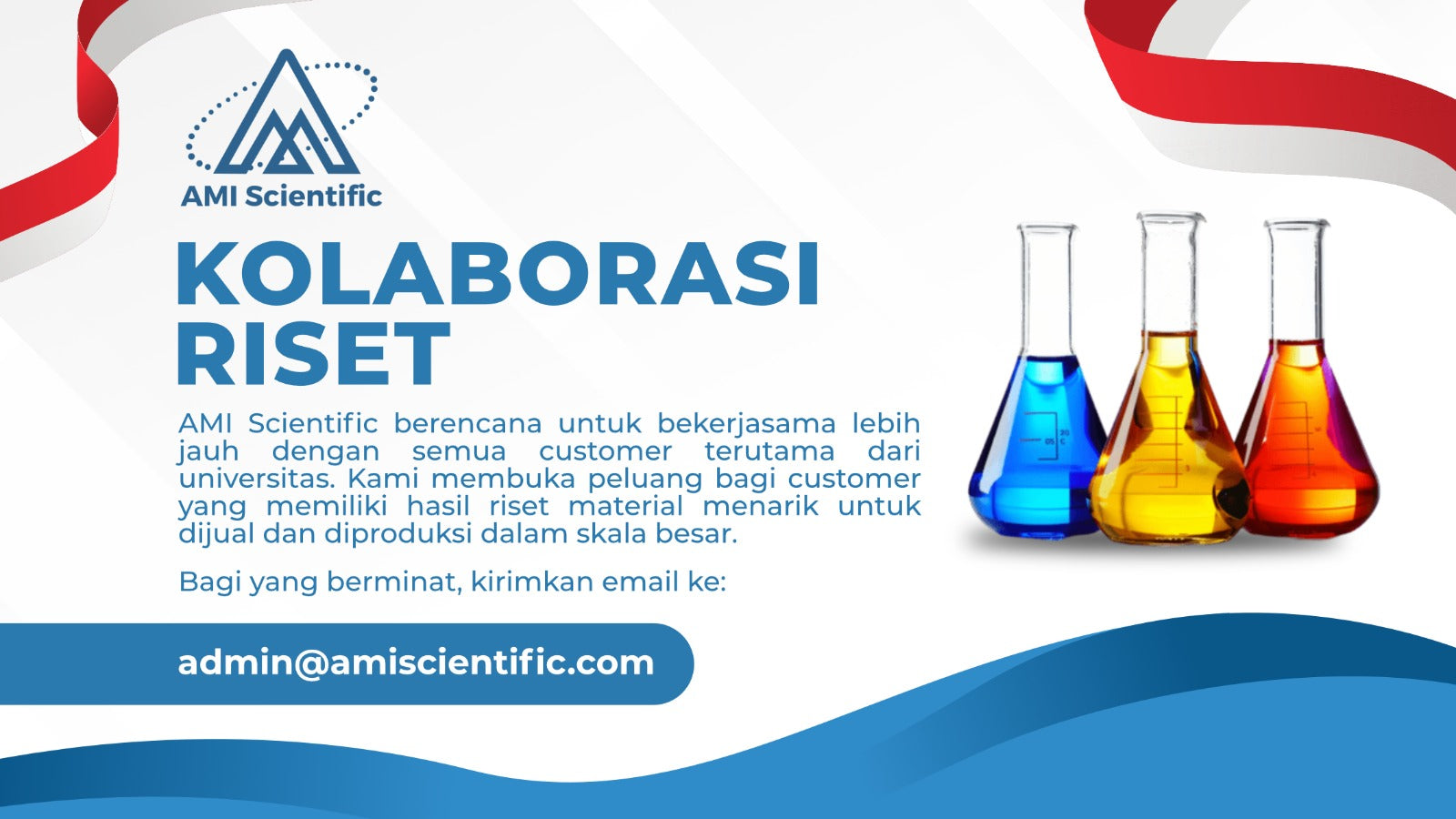 AMI Scientific

KOLABORASI RISET

AMI Scientific berencana untuk bekerjasama lebih jauh dengan semua customer terutama dari universitas. Kami membuka peluang bagi customer yang memiliki hasil riset material menarik untuk dijual dan diproduksi dalam skala besar.

Bagi yang berminat, kirimkan email ke:

admin@amiscientific.com